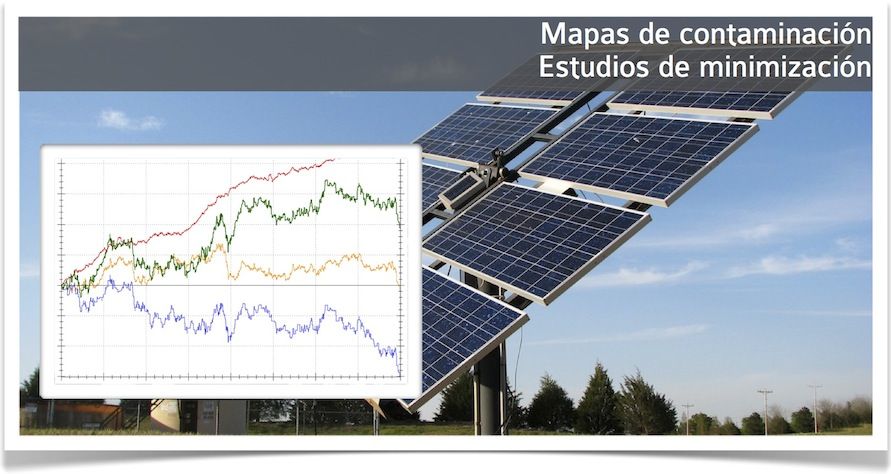 Mapas de contaminación
Estudios de minimización